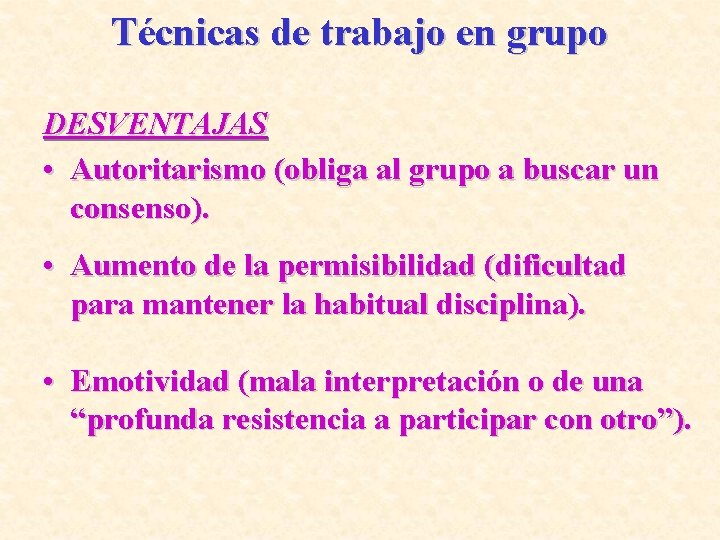 Técnicas de trabajo en grupo

DESVENTAJAS

• Autoritarismo (obliga al grupo a buscar un consenso).

• Aumento de la permisibilidad (dificultad para mantener la habitual disciplina).

• Emotividad (mala interpretación o de una “profunda resistencia a participar con otro”).